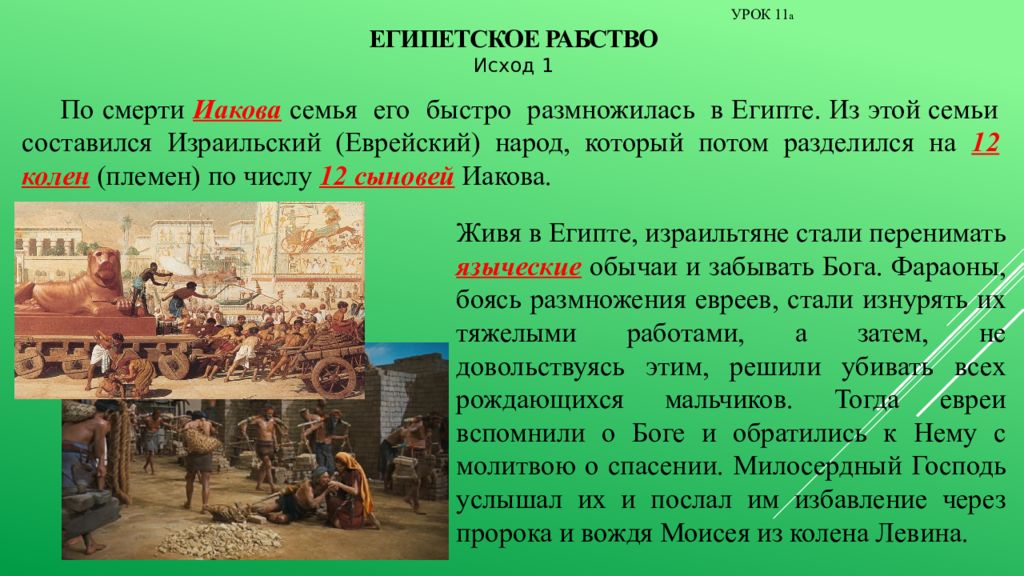 УРОК 11а

ЕГИПЕТСКОЕ РАБСТВО
Исход 1

По смерти Иакова семья его быстро размножилась в Египте. Из этой семьи составился Израильский (Еврейский) народ, который потом разделился на 12 колен (племен) по числу 12 сыновей Иакова.

Живя в Египте, израильтяне стали перенимать языческие обычаи и забывать Бога. Фараоны, боясь размножения евреев, стали изнурять их тяжелыми работами, а затем, не довольствуясь этим, решили убивать всех рождающихся мальчиков. Тогда евреи вспомнили о Боге и обратились к Нему с молитвою о спасении. Милосердный Господь услышал их и послал им избавление через пророка и вождя Моисея из колена Левина.